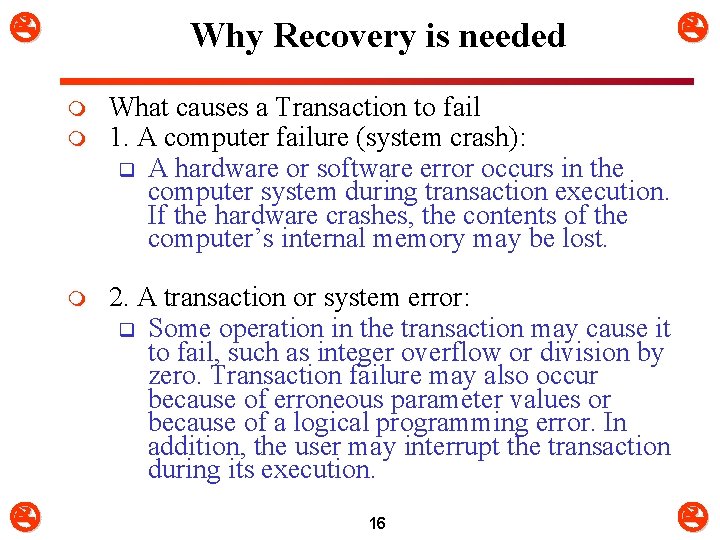 Why Recovery is needed

What causes a Transaction to fail

1. A computer failure (system crash):

A hardware or software error occurs in the computer system during transaction execution. If the hardware crashes, the contents of the computer's internal memory may be lost.

2. A transaction or system error:

Some operation in the transaction may cause it to fail, such as integer overflow or division by zero. Transaction failure may also occur because of erroneous parameter values or because of a logical programming error. In addition, the user may interrupt the transaction during its execution.

16